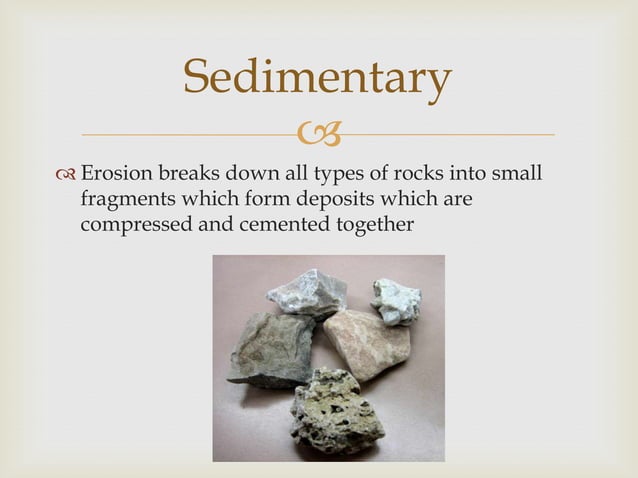 Sedimentary

Erosion breaks down all types of rocks into small fragments which form deposits which are compressed and cemented together